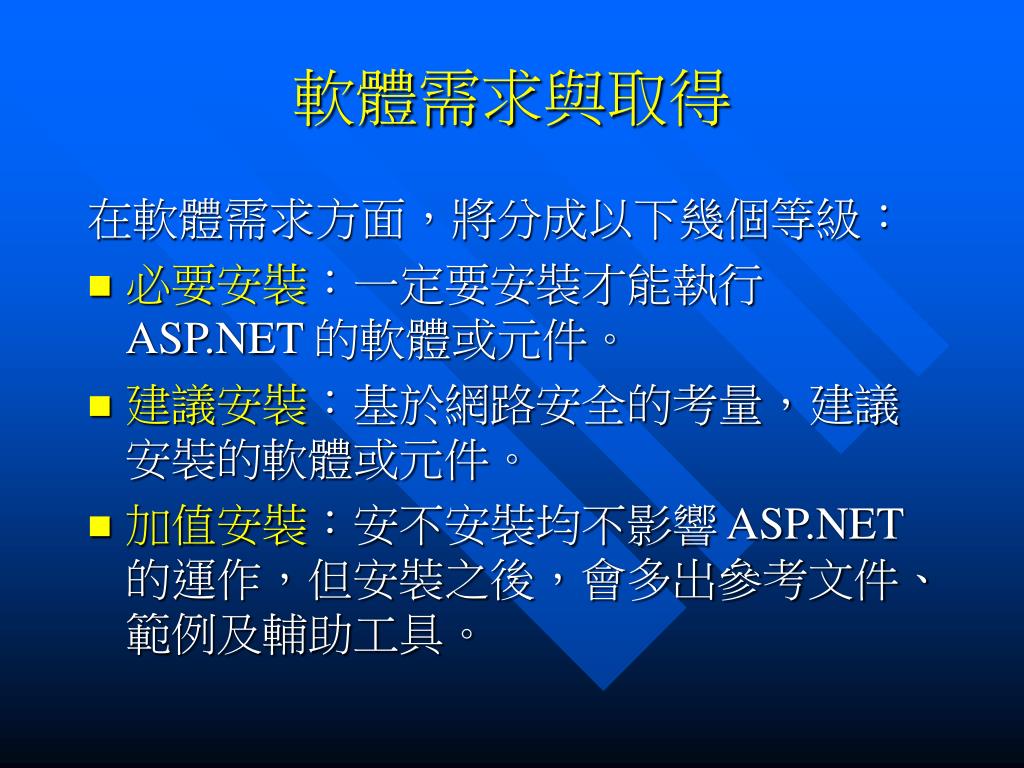 軟體需求與取得

在軟體需求方面，將分成以下幾個等級：

■ 必要安裝：一定要安裝才能執行 ASP.NET 的軟體或元件。

■ 建議安裝：基於網路安全的考量，建議安裝的軟體或元件。

■ 加值安裝：安不安裝均不影響 ASP.NET 的運作，但安裝之後，會多出參考文件、範例及輔助工具。